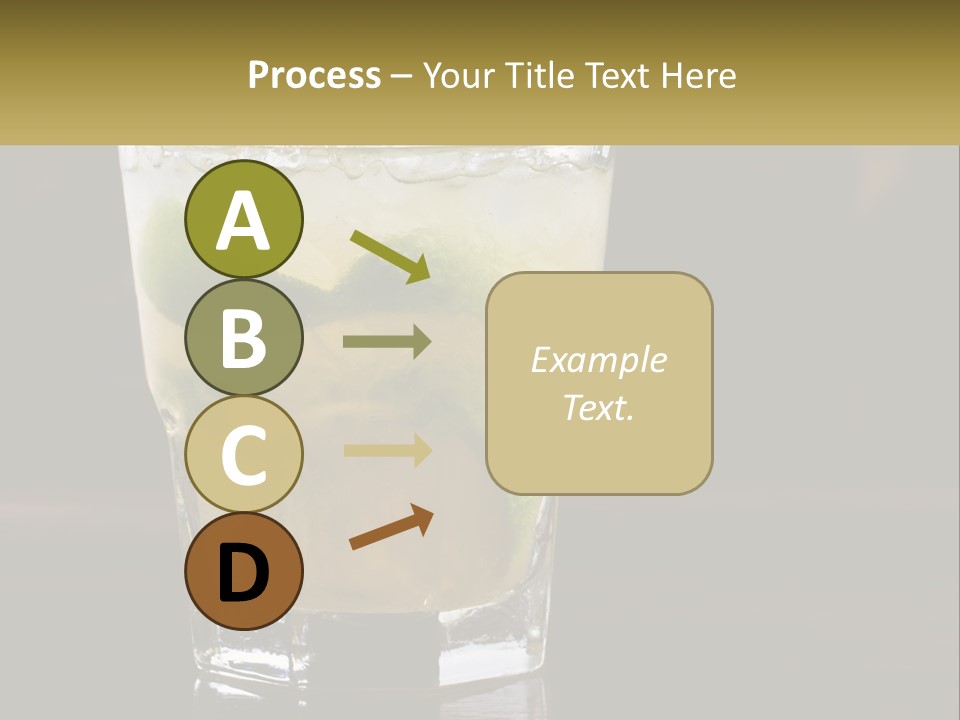 Process – Your Title Text Here

A

B

C

D

Example Text.